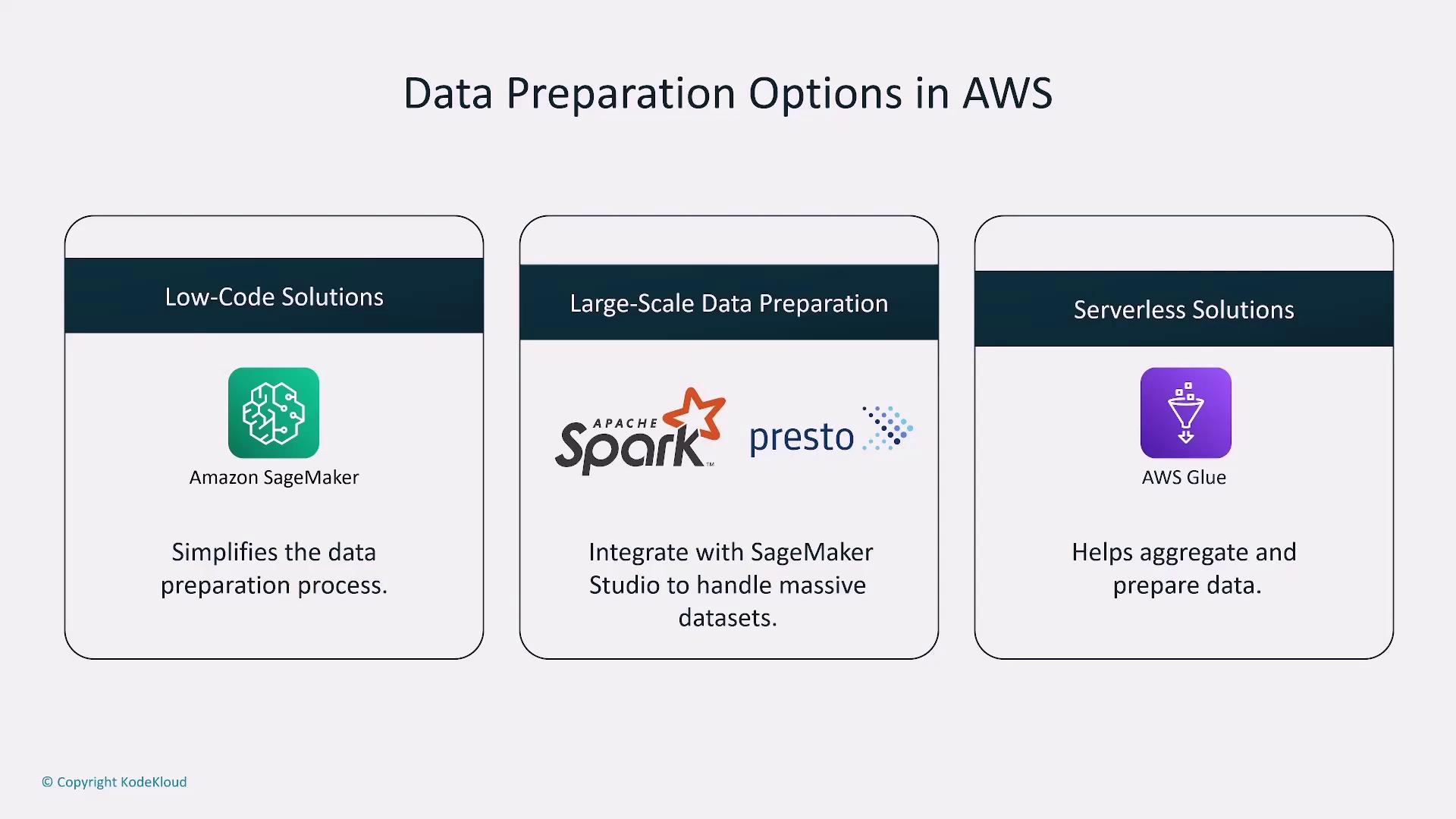 Data Preparation Options in AWS

Low-Code Solutions

Amazon SageMaker

Simplifies the data preparation process.

Large-Scale Data Preparation

APACHE Spark™ presto

Integrate with SageMaker Studio to handle massive datasets.

Serverless Solutions

AWS Glue

Helps aggregate and prepare data.

© Copyright KodeKloud